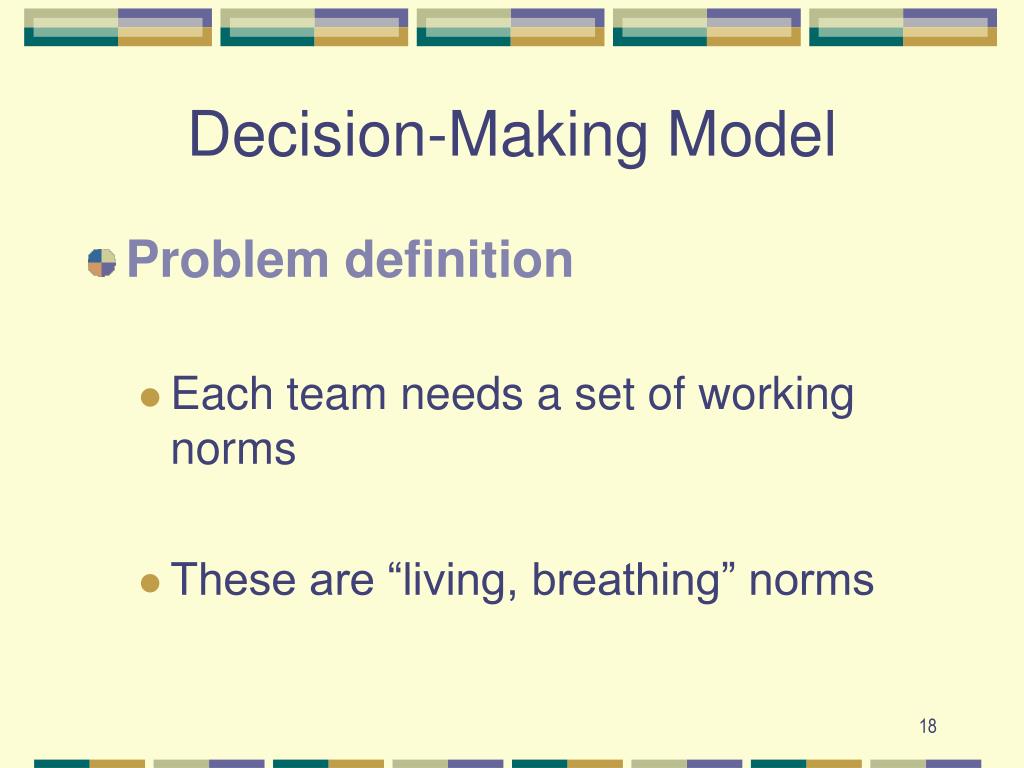 Decision-Making Model

Problem definition

Each team needs a set of working norms

These are “living, breathing” norms

18